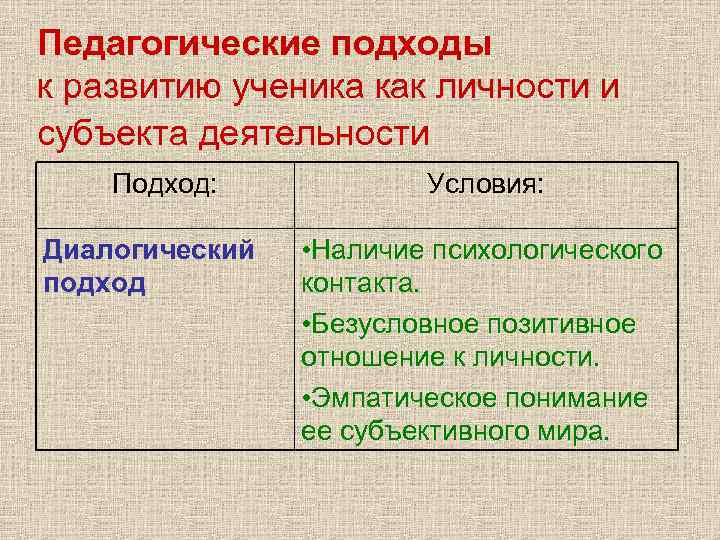 Педагогические подходы
к развитию ученика как личности и субъекта деятельности

| Подход: | Условия: |
|---|---|
| Диалогический подход | •Наличие психологического контакта. •Безусловное позитивное отношение к личности. •Эмпатическое понимание ее субъективного мира. |